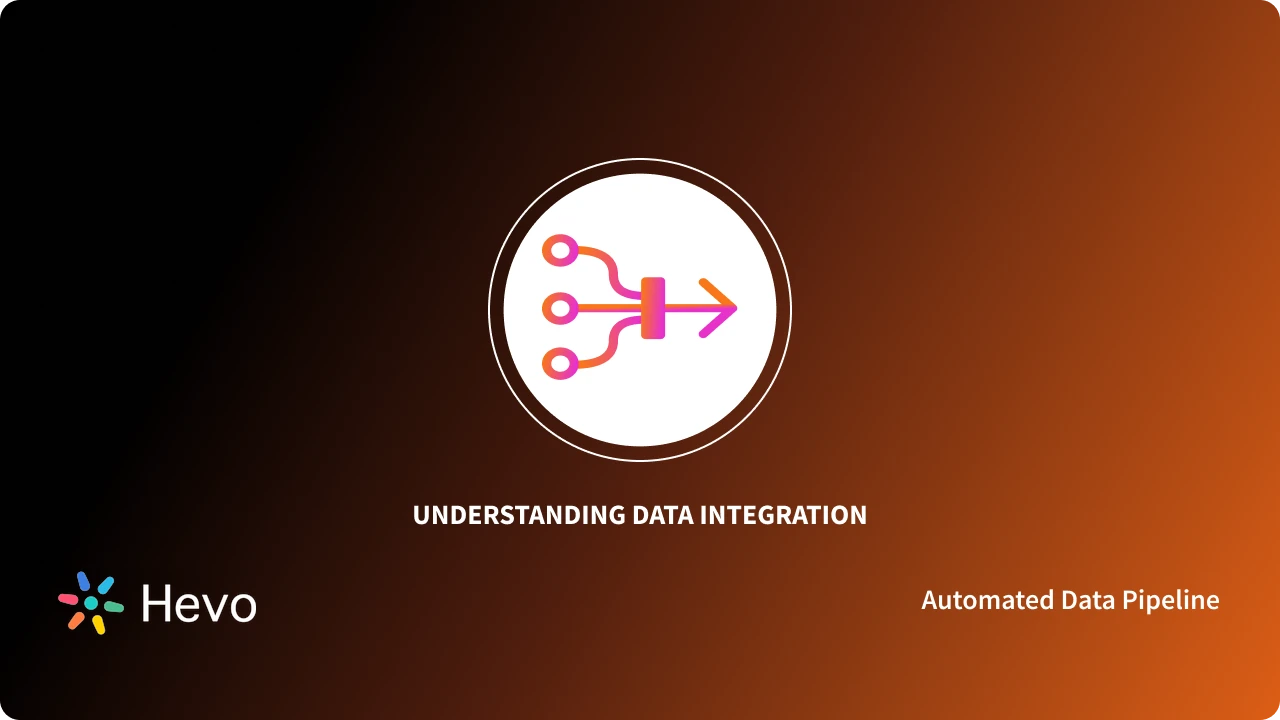 UNDERSTANDING DATA INTEGRATION

Hevo

Automated Data Pipeline